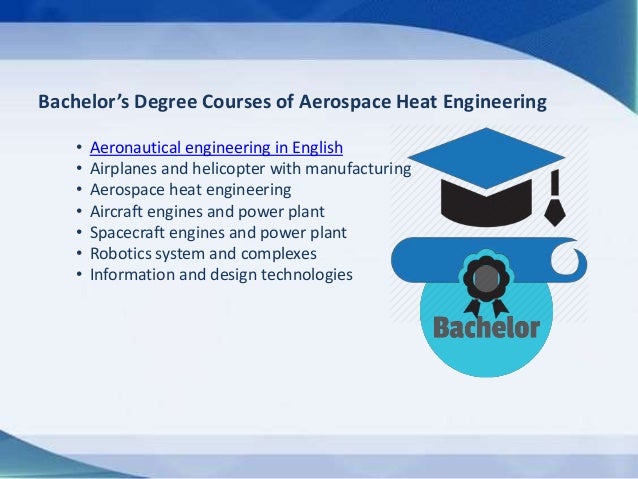 Bachelor’s Degree Courses of Aerospace Heat Engineering

• Aeronautical engineering in English
• Airplanes and helicopter with manufacturing
• Aerospace heat engineering
• Aircraft engines and power plant
• Spacecraft engines and power plant
• Robotics system and complexes
• Information and design technologies

Bachelor